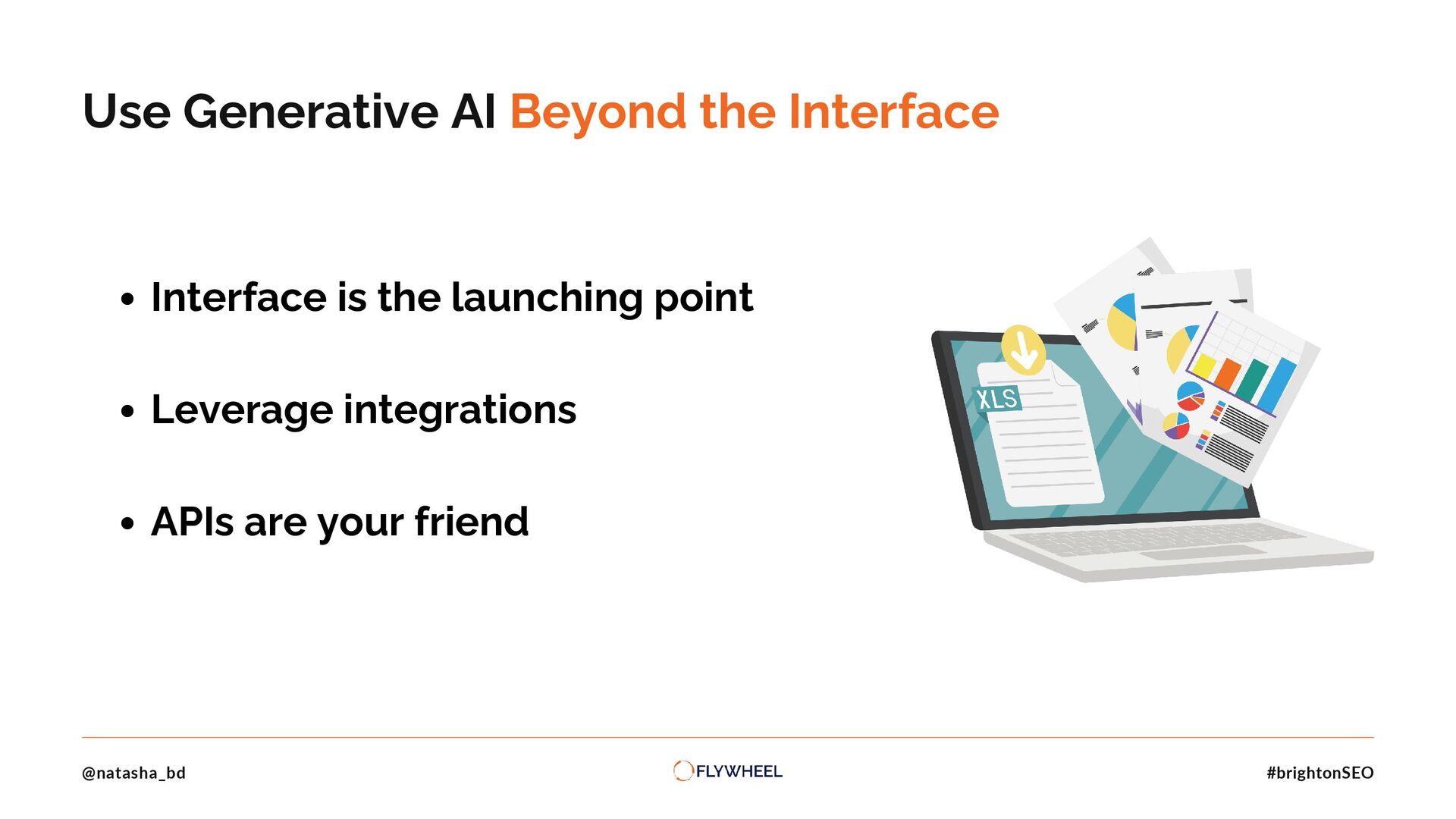 Use Generative AI Beyond the Interface

• Interface is the launching point

• Leverage integrations

• APIs are your friend

XLS

@natasha_bd

FLYWHEEL

#brightonSEO